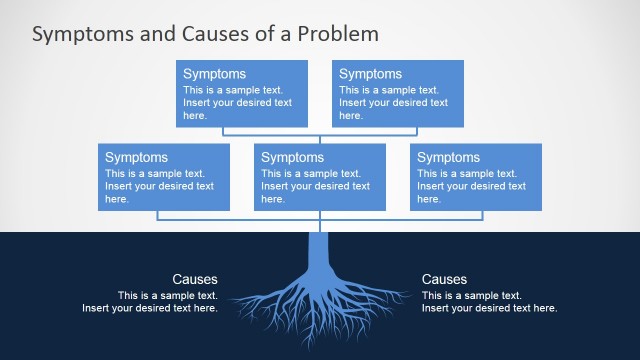 Symptoms and Causes of a Problem

Symptoms
This is a sample text. Insert your desired text here.

Symptoms
This is a sample text. Insert your desired text here.

Symptoms
This is a sample text. Insert your desired text here.

Symptoms
This is a sample text. Insert your desired text here.

Symptoms
This is a sample text. Insert your desired text here.

Causes
This is a sample text. Insert your desired text here.

Causes
This is a sample text. Insert your desired text here.